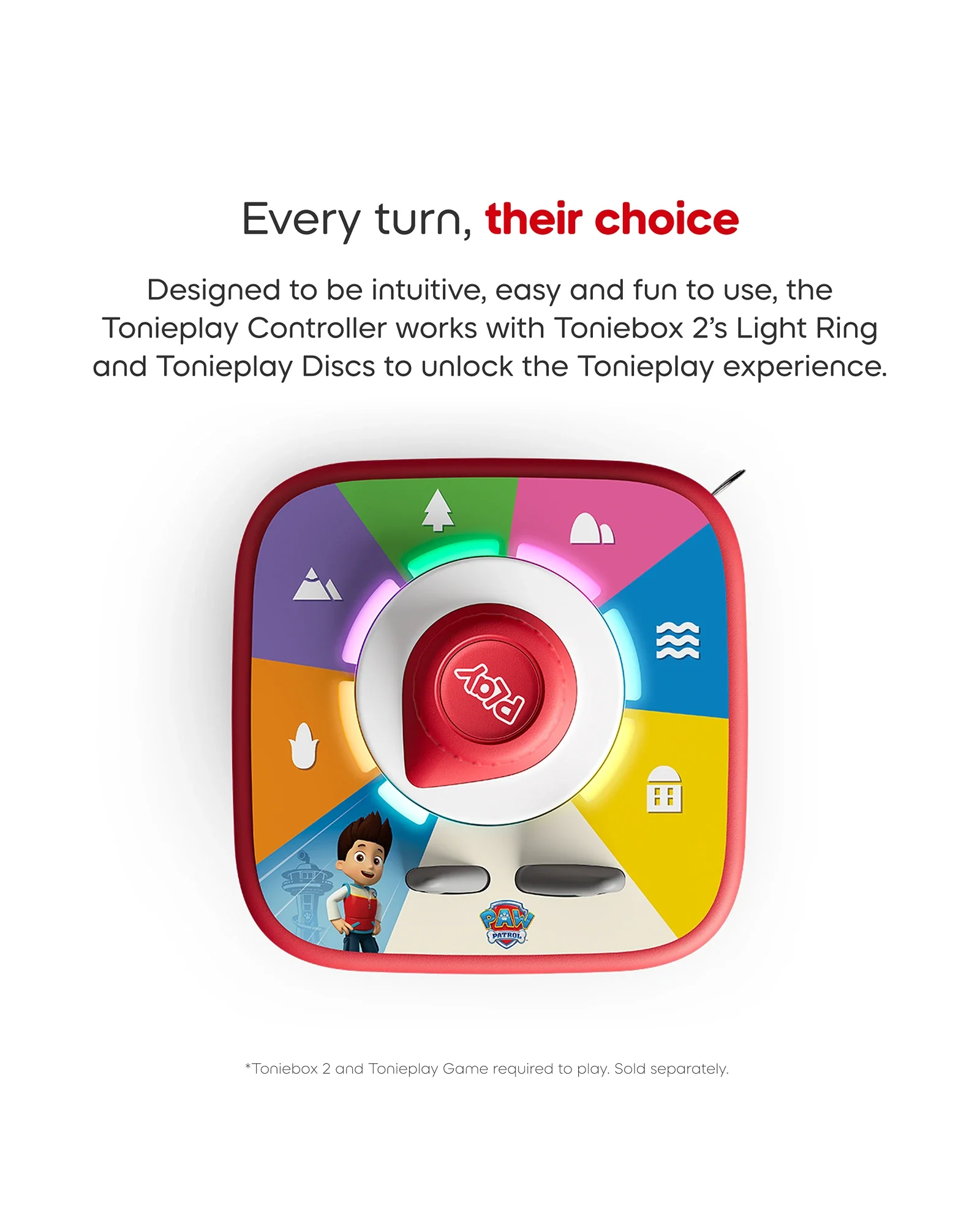 Every turn, their choice

Designed to be intuitive, easy and fun to use, the Tonieplay Controller works with Toniebox 2's Light Ring and Tonieplay Discs to unlock the Tonieplay experience.

Play

PAW PATROL

*Toniebox 2 and Tonieplay Game required to play. Sold separately.